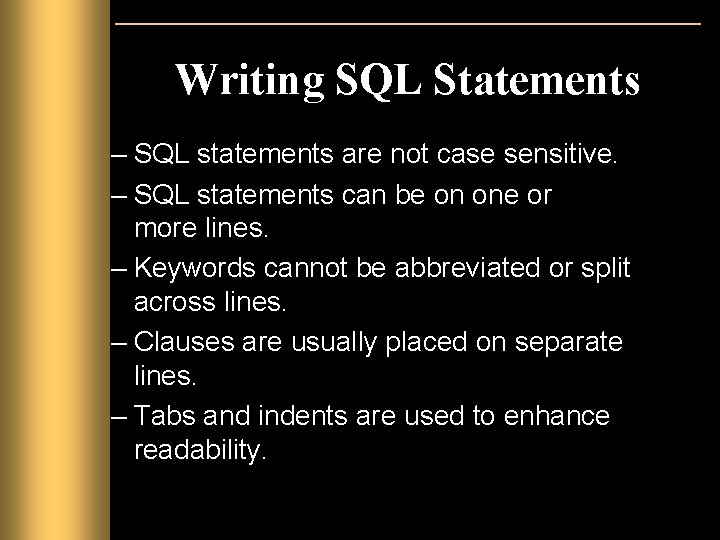 Writing SQL Statements

– SQL statements are not case sensitive.

– SQL statements can be on one or more lines.

– Keywords cannot be abbreviated or split across lines.

– Clauses are usually placed on separate lines.

– Tabs and indents are used to enhance readability.